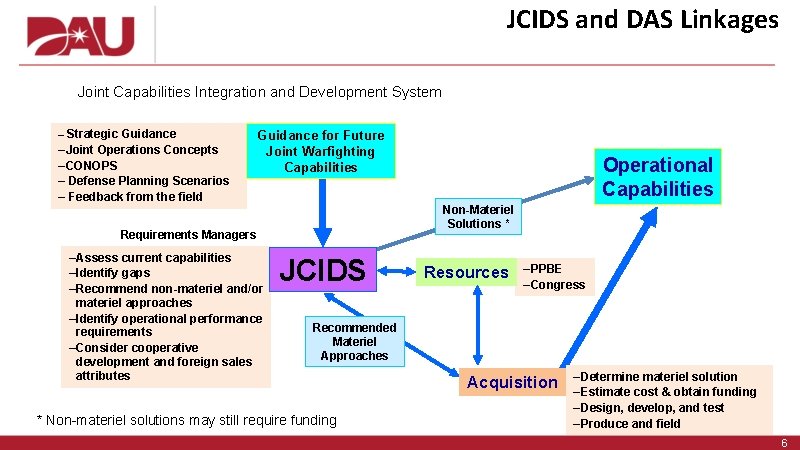 DAU

JCIDS and DAS Linkages

Joint Capabilities Integration and Development System

– Strategic Guidance
–Joint Operations Concepts
–CONOPS
– Defense Planning Scenarios
– Feedback from the field

Guidance for Future Joint Warfighting Capabilities

Operational Capabilities

Non-Materiel Solutions *

Requirements Managers

–Assess current capabilities
–Identify gaps
–Recommend non-materiel and/or materiel approaches
–Identify operational performance requirements
–Consider cooperative development and foreign sales attributes

JCIDS

Resources

–PPBE
–Congress

Recommended Materiel Approaches

Acquisition

–Determine materiel solution
–Estimate cost & obtain funding
–Design, develop, and test
–Produce and field

* Non-materiel solutions may still require funding

6